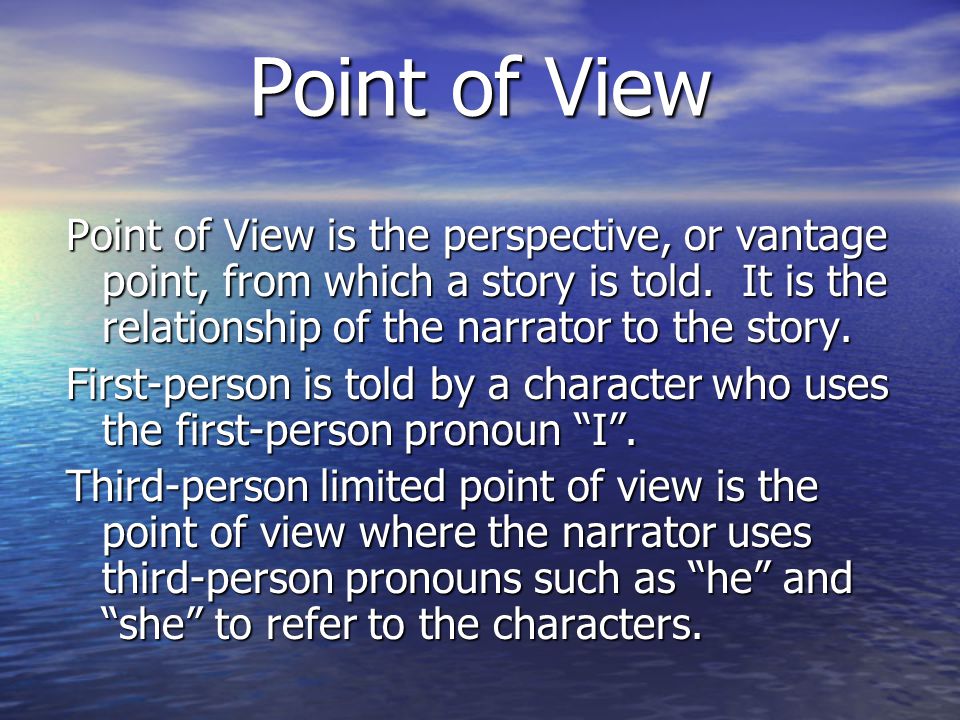 Point of View

Point of View is the perspective, or vantage point, from which a story is told. It is the relationship of the narrator to the story.

First-person is told by a character who uses the first-person pronoun “I”.

Third-person limited point of view is the point of view where the narrator uses third-person pronouns such as “he” and “she” to refer to the characters.